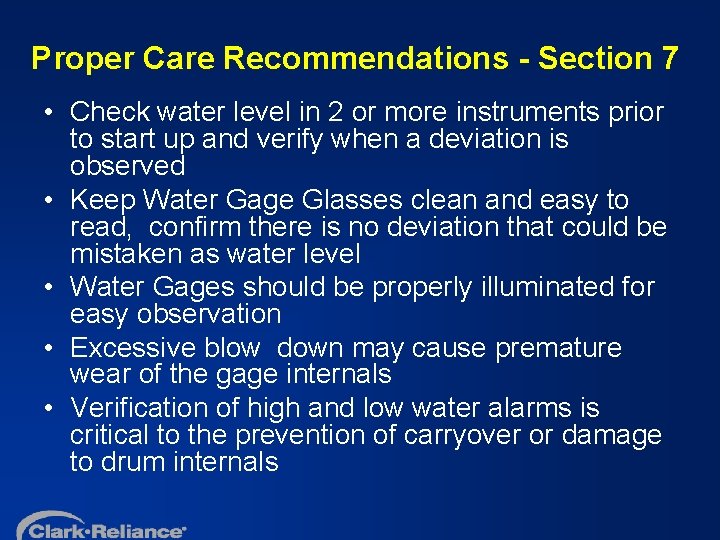 Proper Care Recommendations - Section 7

• Check water level in 2 or more instruments prior to start up and verify when a deviation is observed
• Keep Water Gage Glasses clean and easy to read, confirm there is no deviation that could be mistaken as water level
• Water Gages should be properly illuminated for easy observation
• Excessive blow down may cause premature wear of the gage internals
• Verification of high and low water alarms is critical to the prevention of carryover or damage to drum internals

Clark·Reliance